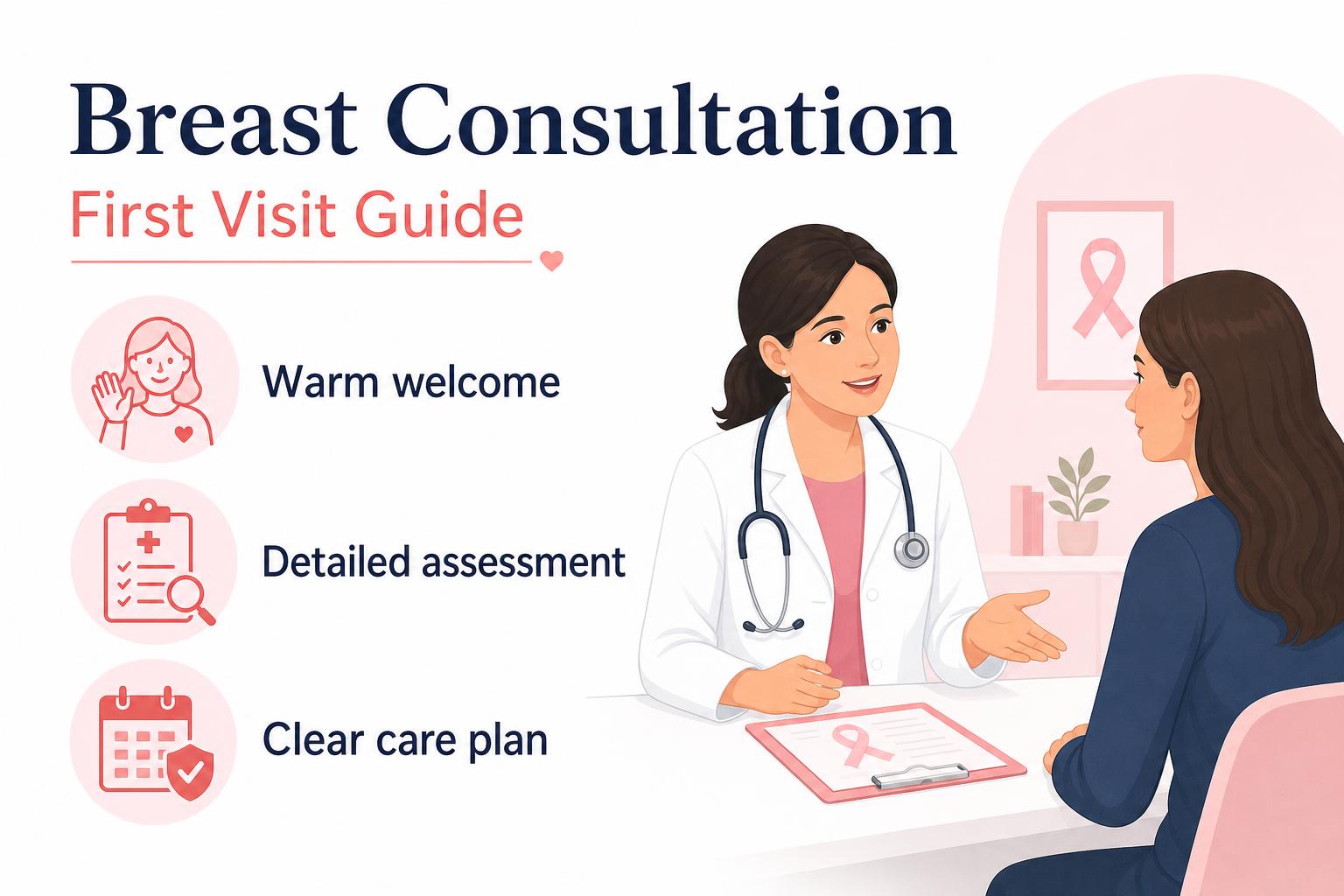 Breast Consultation
First Visit Guide

Warm welcome

Detailed assessment

Clear care plan